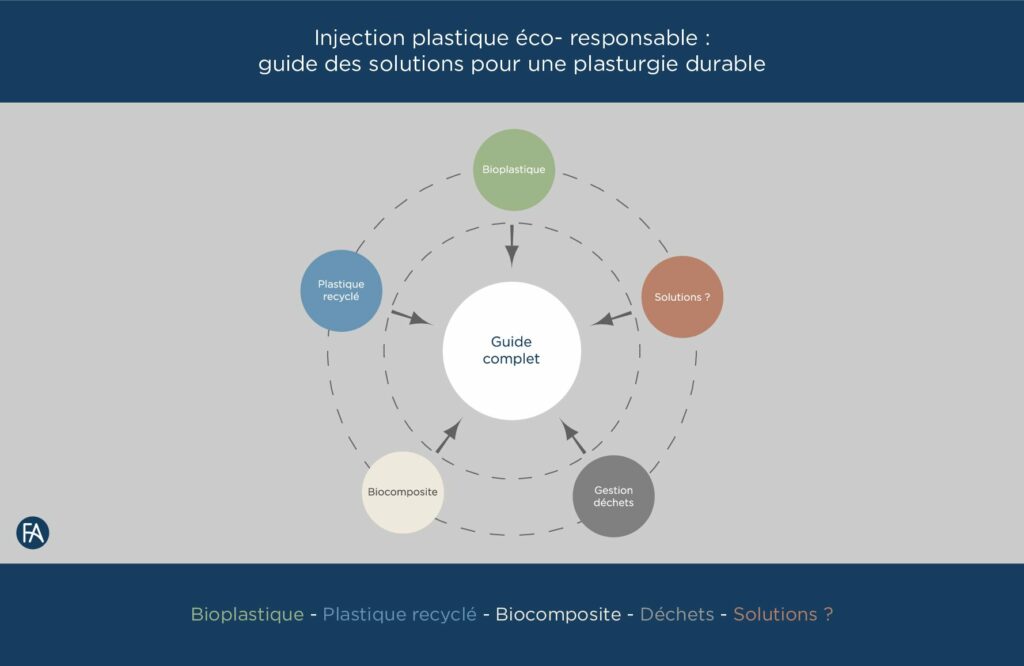 Injection plastique éco- responsable :
guide des solutions pour une plasturgie durable

Bioplastique

Plastique recyclé

Solutions ?

Guide complet

Biocomposite

Gestion déchets

FA

Bioplastique - Plastique recyclé - Biocomposite - Déchets - Solutions ?